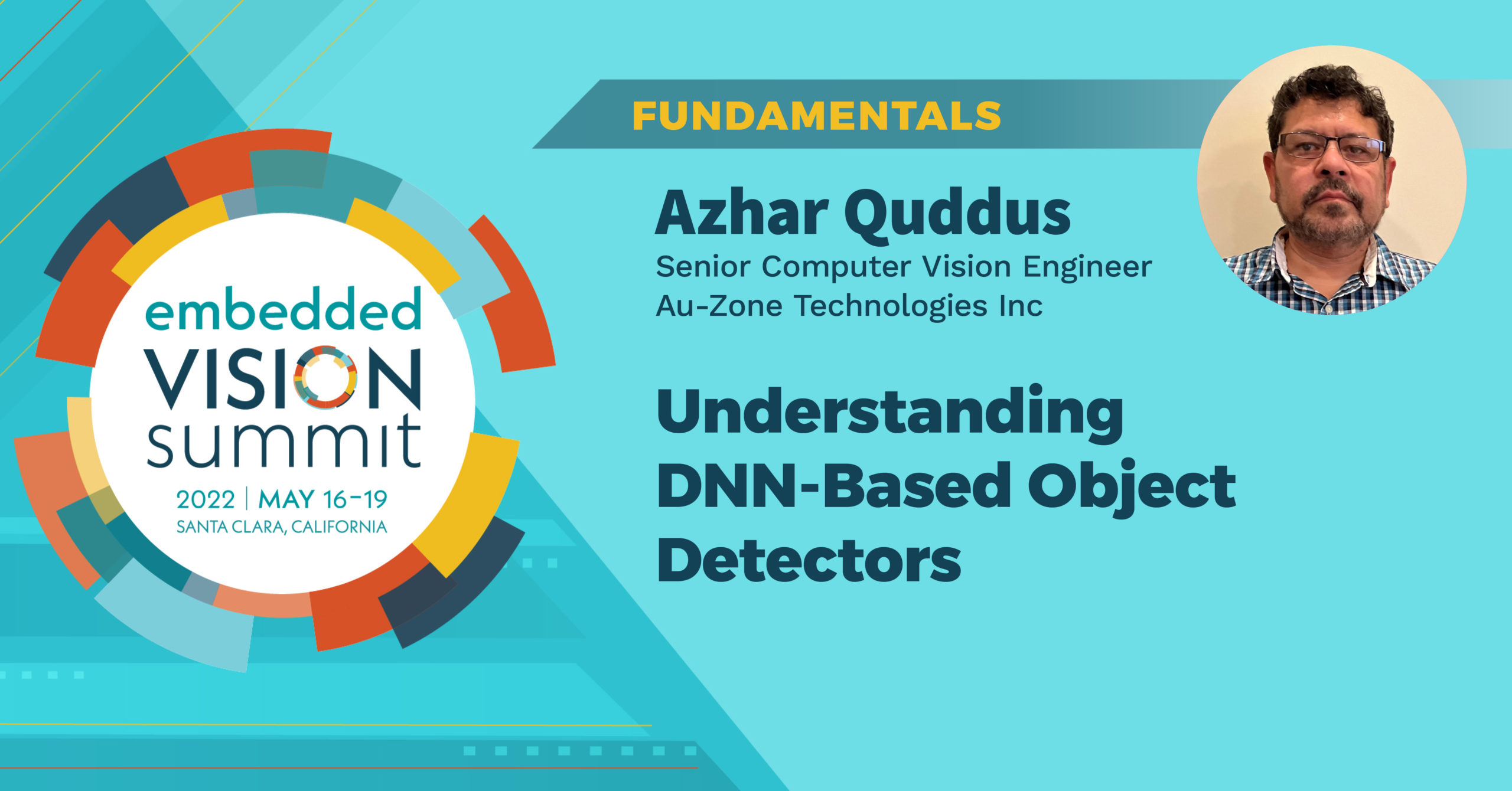 embedded
VISION
summit
2022 | MAY 16-19
SANTA CLARA, CALIFORNIA

FUNDAMENTALS

Azhar Quddus
Senior Computer Vision Engineer
Au-Zone Technologies Inc

Understanding DNN-Based Object Detectors